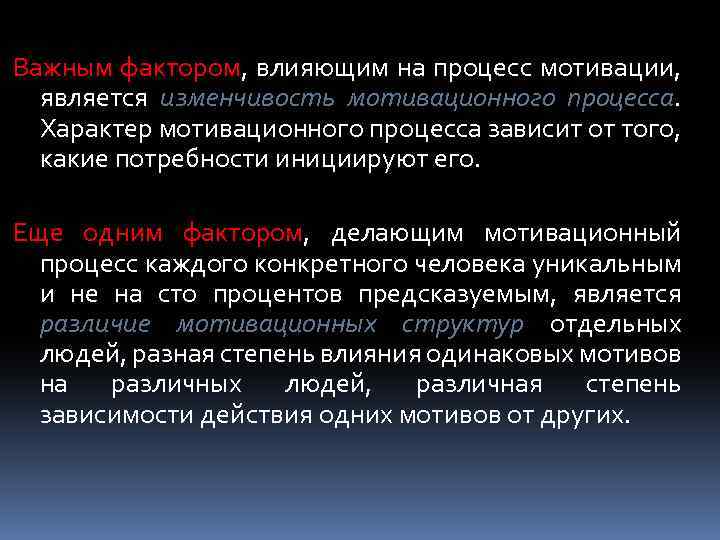 Важным фактором, влияющим на процесс мотивации, является изменчивость мотивационного процесса. Характер мотивационного процесса зависит от того, какие потребности инициируют его.

Еще одним фактором, делающим мотивационный процесс каждого конкретного человека уникальным и не на сто процентов предсказуемым, является различие мотивационных структур отдельных людей, разная степень влияния одинаковых мотивов на различных людей, различная степень зависимости действия одних мотивов от других.